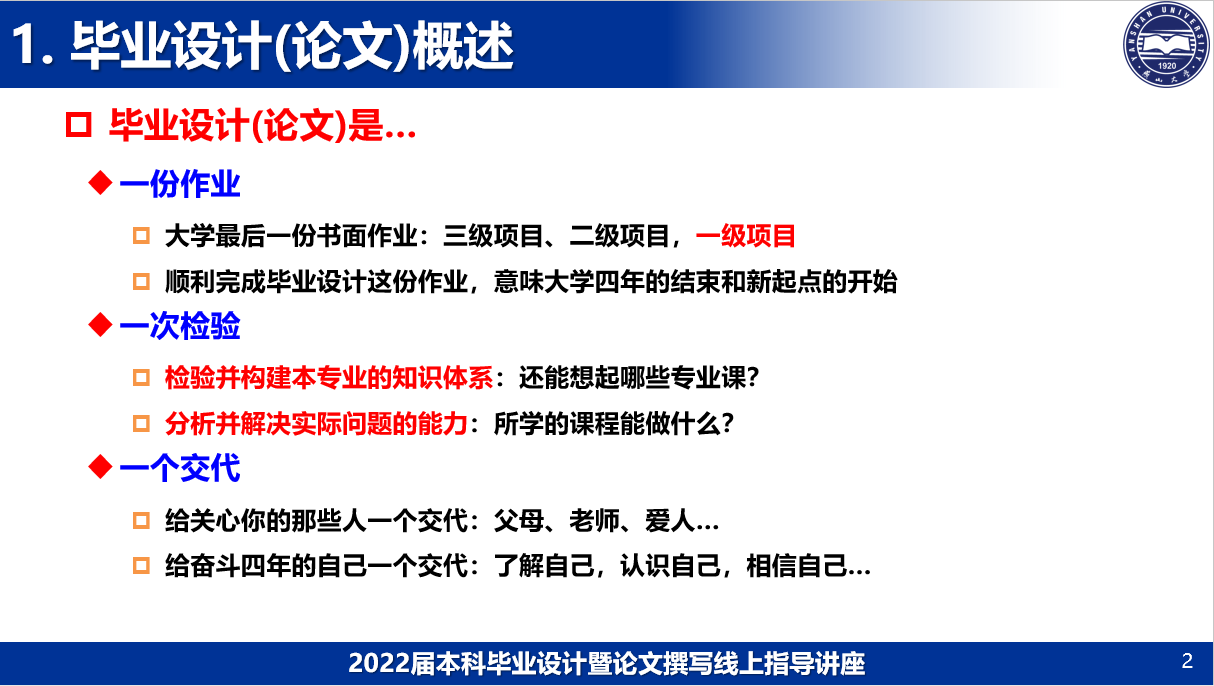 1. 毕业设计(论文)概述

YANSHAN UNIVERSITY
1920
燕山大学

毕业设计(论文)是…

一份作业

大学最后一份书面作业：三级项目、二级项目，一级项目

顺利完成毕业设计这份作业，意味大学四年的结束和新起点的开始

一次检验

检验并构建本专业的知识体系：还能想起哪些专业课？

分析并解决实际问题的能力：所学的课程能做什么？

一个交代

给关心你的那些人一个交代：父母、老师、爱人…

给奋斗四年的自己一个交代：了解自己，认识自己，相信自己…

2022届本科毕业设计暨论文撰写线上指导讲座

2